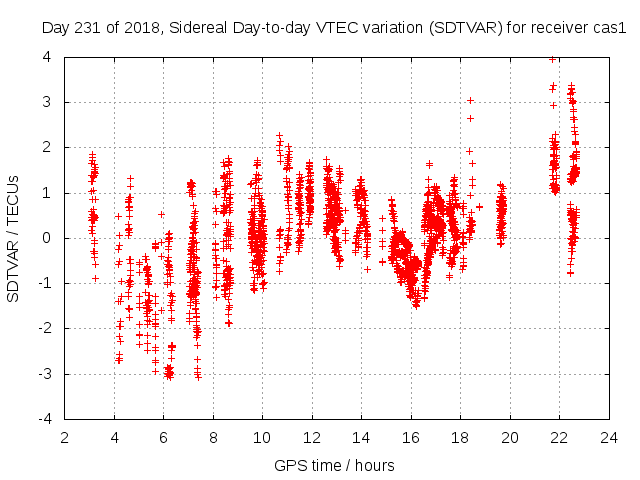 Day 231 of 2018, Sidereal Day-to-day VTEC variation (SDTVAR) for receiver cas1

SDTVAR / TECUs

4
3
2
1
0
-1
-2
-3
-4

2 4 6 8 10 12 14 16 18 20 22 24

GPS time / hours